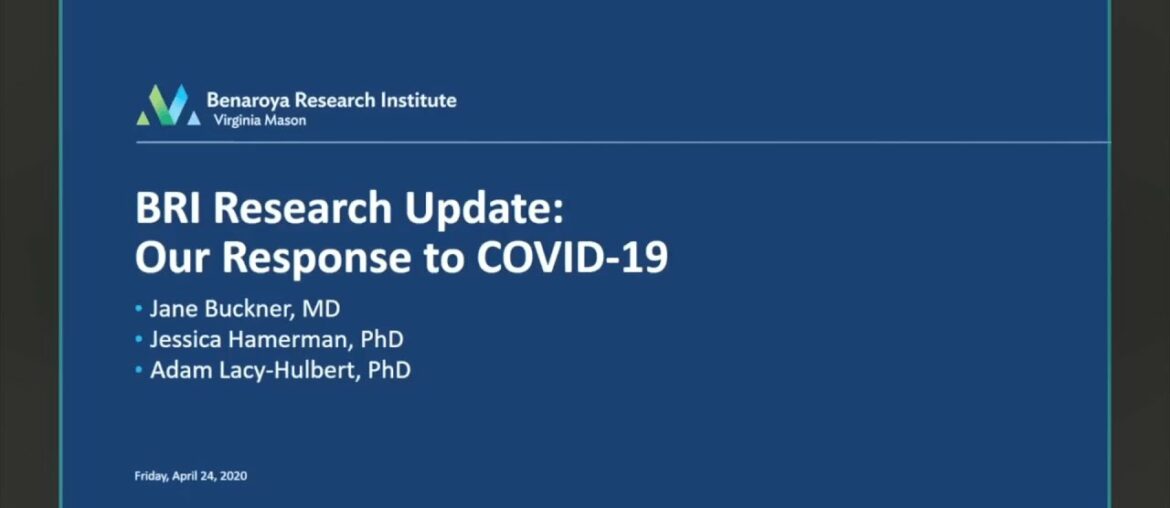 Benaroya Research Institute
Virginia Mason

BRI Research Update:
Our Response to COVID-19

• Jane Buckner, MD
• Jessica Hamerman, PhD
• Adam Lacy-Hulbert, PhD

Friday, April 24, 2020